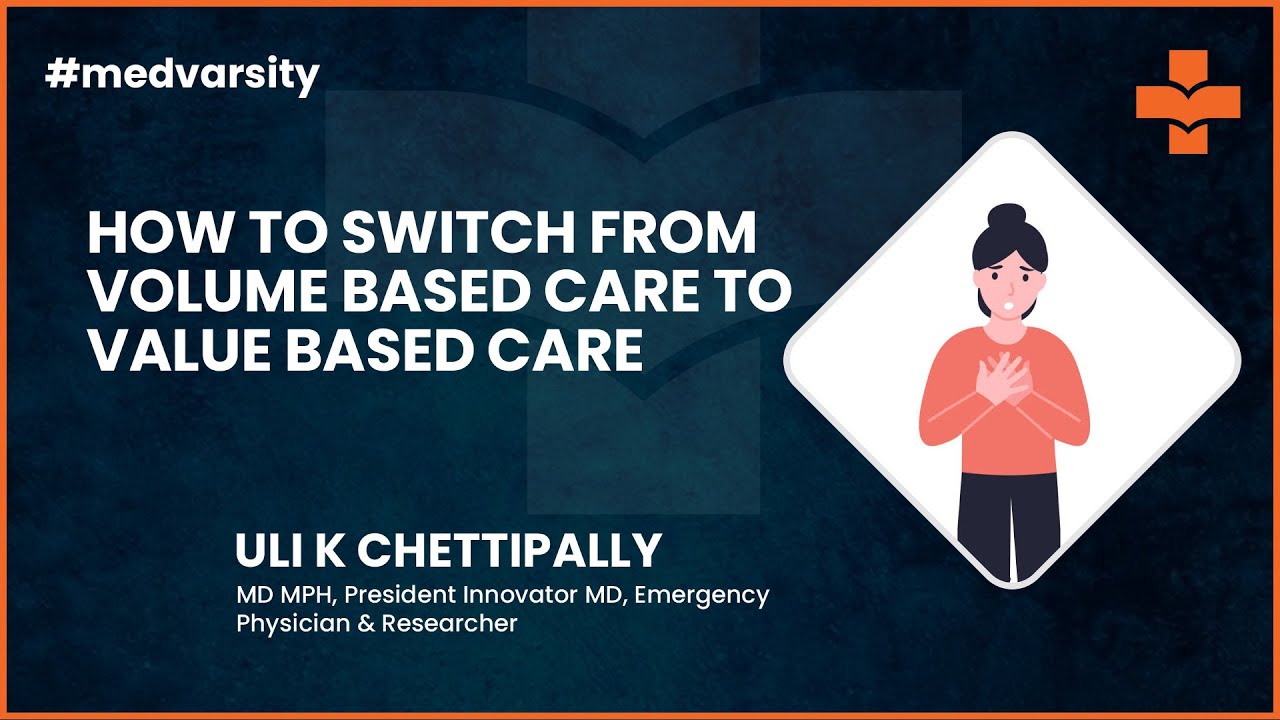 #medvarsity

HOW TO SWITCH FROM VOLUME BASED CARE TO VALUE BASED CARE

ULI K CHETTIPALLY

MD MPH, President Innovator MD, Emergency Physician & Researcher